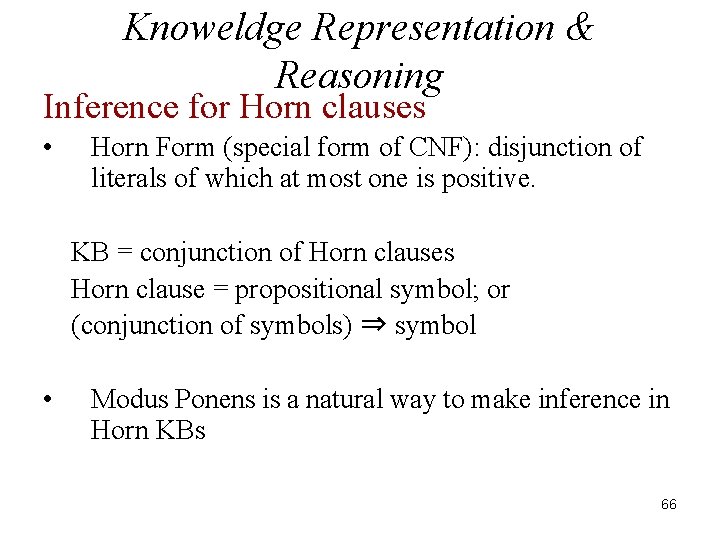 Knoweldge Representation & Reasoning

Inference for Horn clauses

• Horn Form (special form of CNF): disjunction of literals of which at most one is positive.

KB = conjunction of Horn clauses
Horn clause = propositional symbol; or
(conjunction of symbols) $\Rightarrow$ symbol

• Modus Ponens is a natural way to make inference in Horn KBs

66